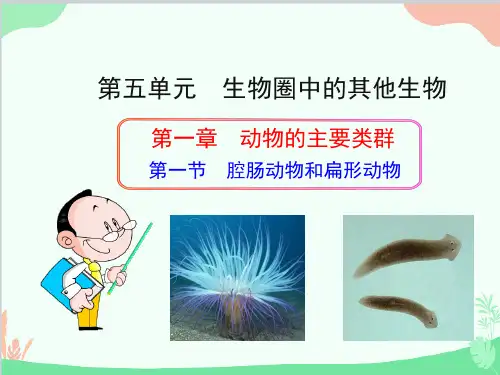 第五单元　生物圈中的其他生物

第一章　动物的主要类群

第一节　腔肠动物和扁形动物